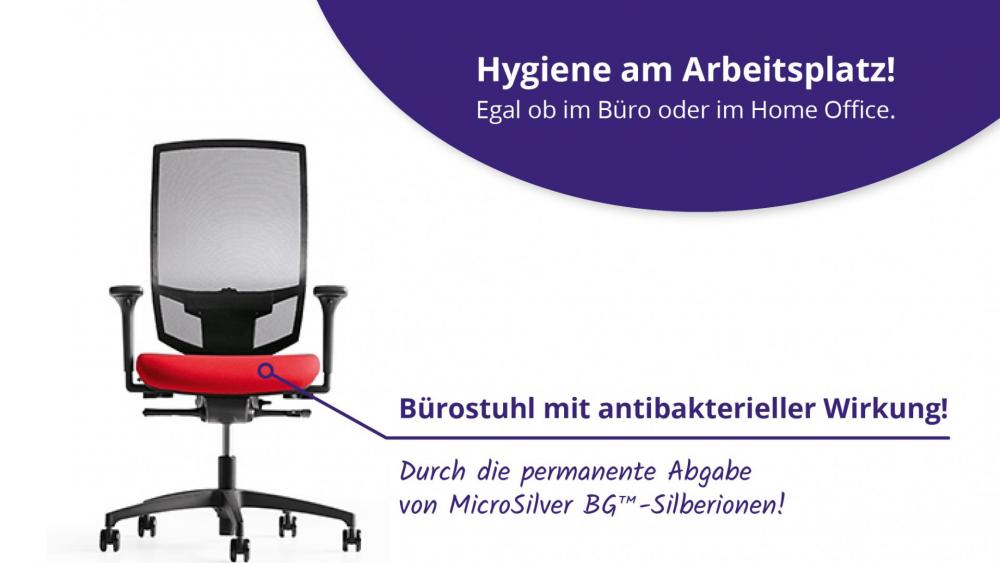 Hygiene am Arbeitsplatz!
Egal ob im Büro oder im Home Office.

Bürostuhl mit antibakterieller Wirkung!

Durch die permanente Abgabe von MicroSilver BG™-Silberionen!